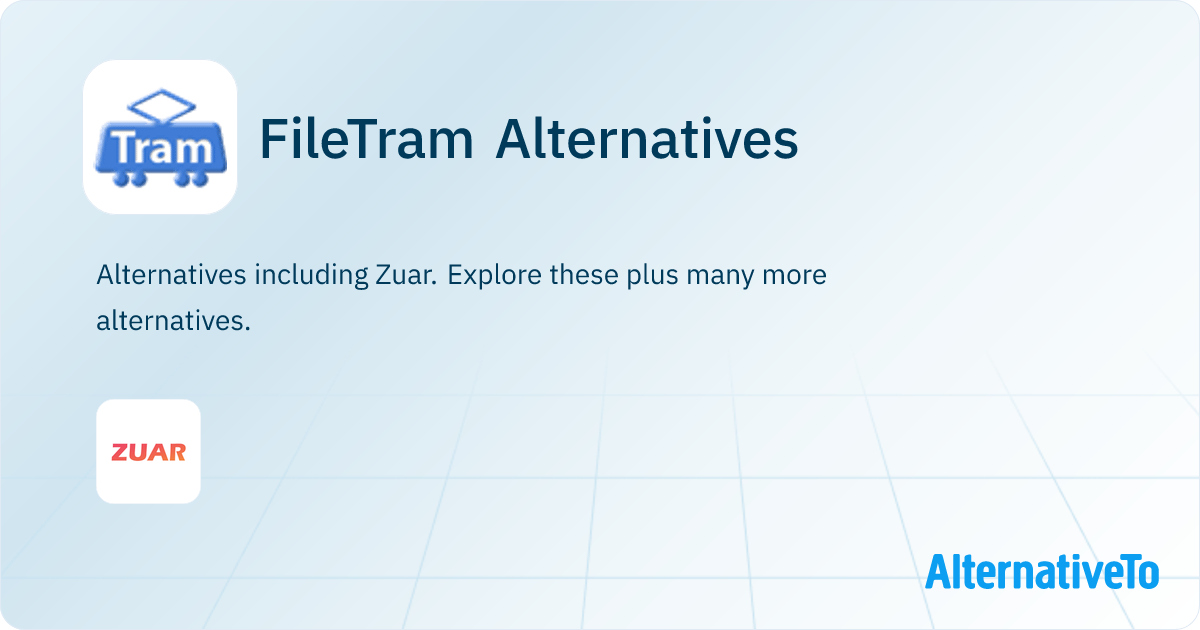 Tram

FileTram Alternatives

Alternatives including Zuar. Explore these plus many more alternatives.

ZUAR

AlternativeTo